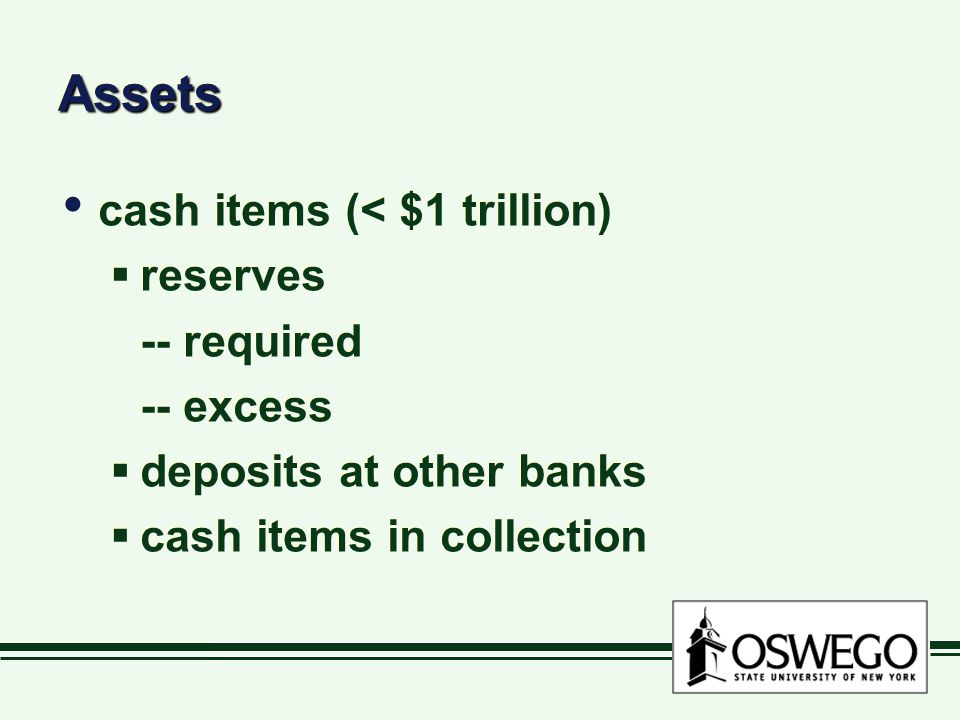 Assets

• cash items (< \$1 trillion)
  ▪ reserves
    -- required
    -- excess
  ▪ deposits at other banks
  ▪ cash items in collection

OSWEGO
STATE UNIVERSITY OF NEW YORK